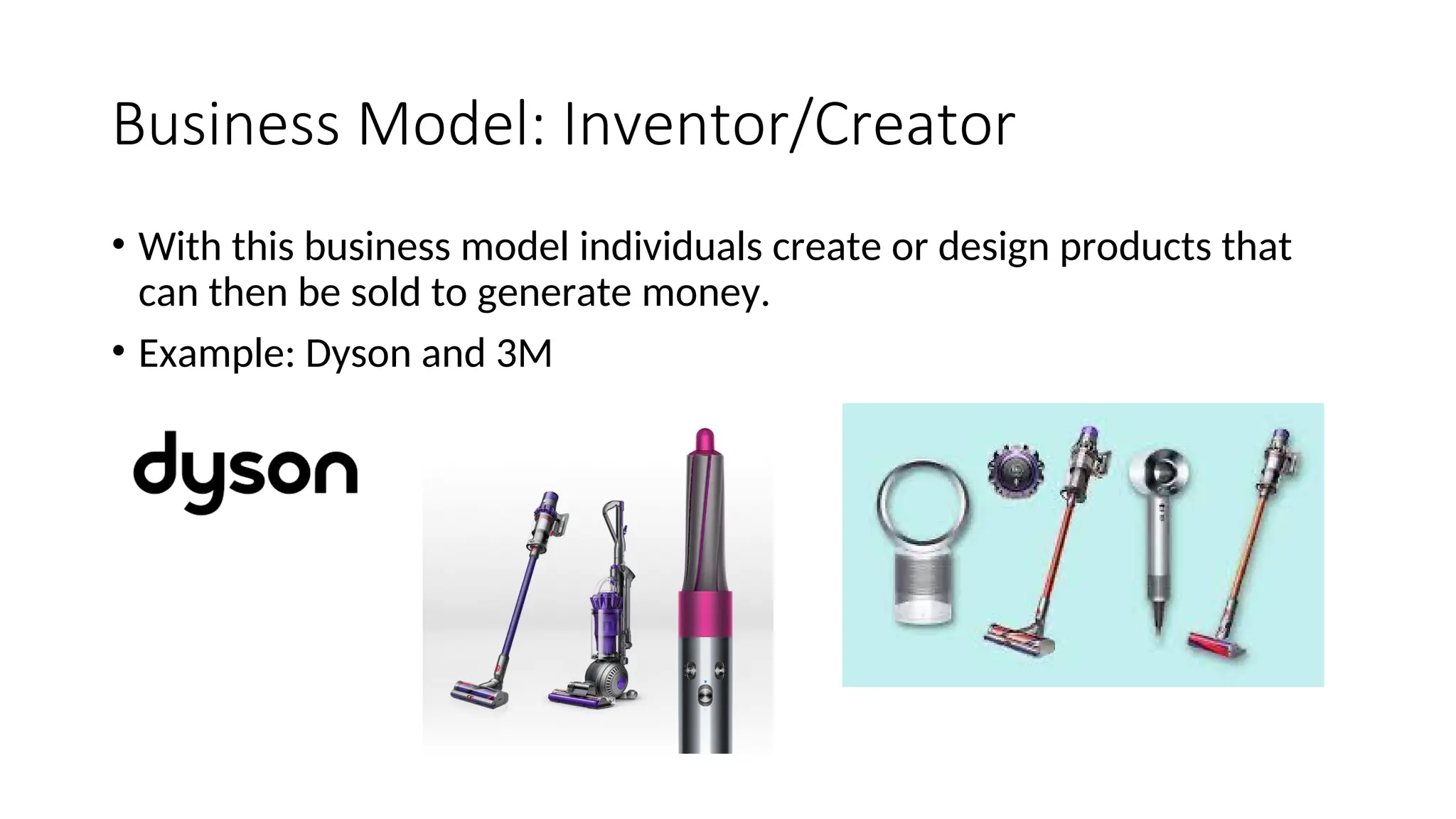 Business Model: Inventor/Creator

• With this business model individuals create or design products that can then be sold to generate money.

• Example: Dyson and 3M

dyson